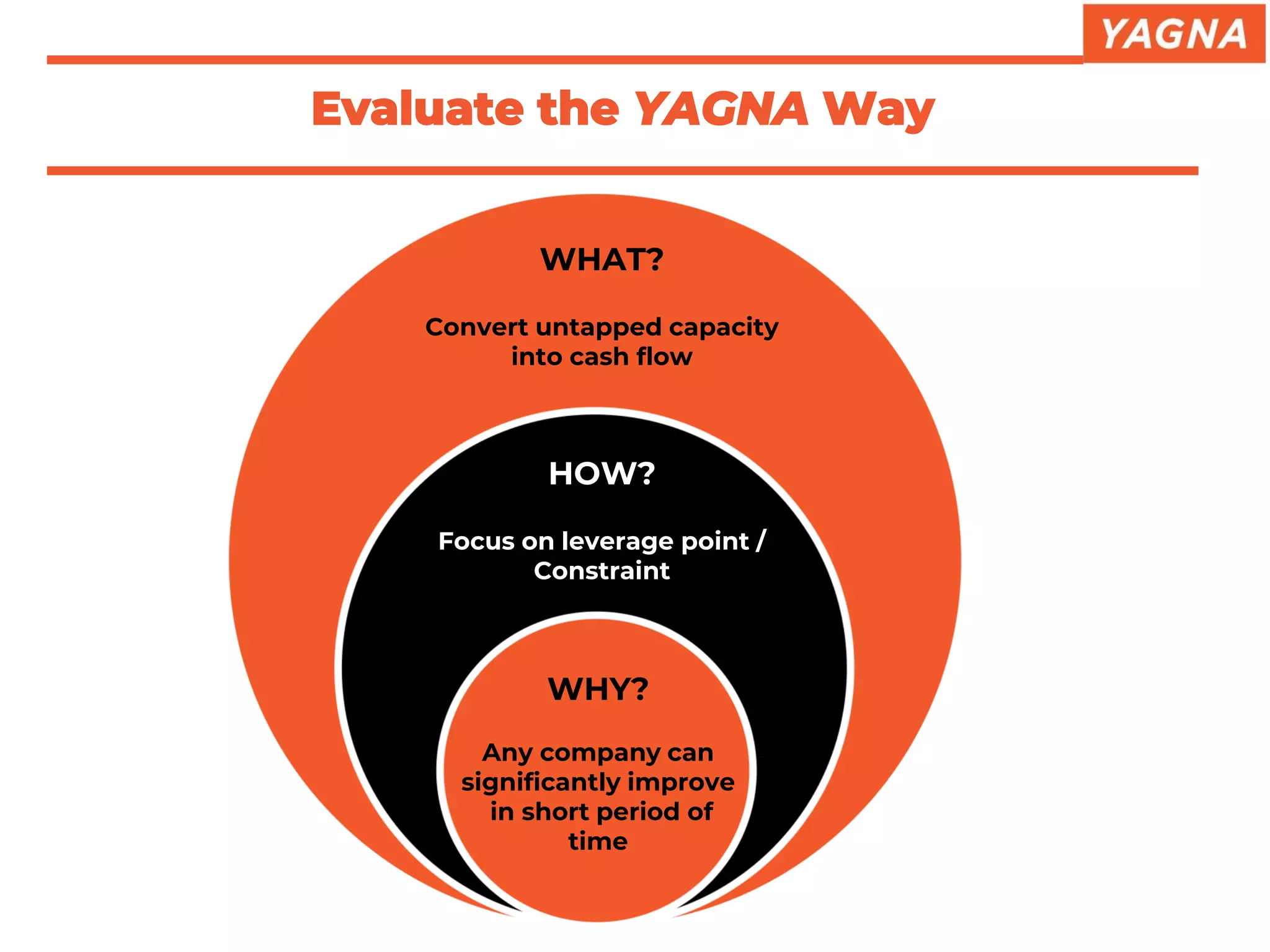 YAGNA

Evaluate the YAGNA Way

WHAT?

Convert untapped capacity into cash flow

HOW?

Focus on leverage point / Constraint

WHY?

Any company can significantly improve in short period of time